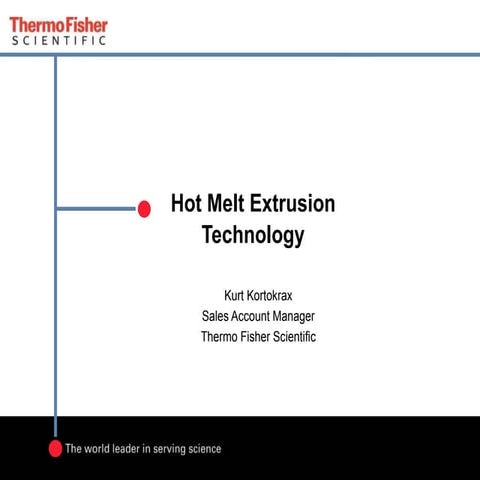 ThermoFisher
SCIENTIFIC

Hot Melt Extrusion Technology

Kurt Kortokrax
Sales Account Manager
Thermo Fisher Scientific

The world leader in serving science